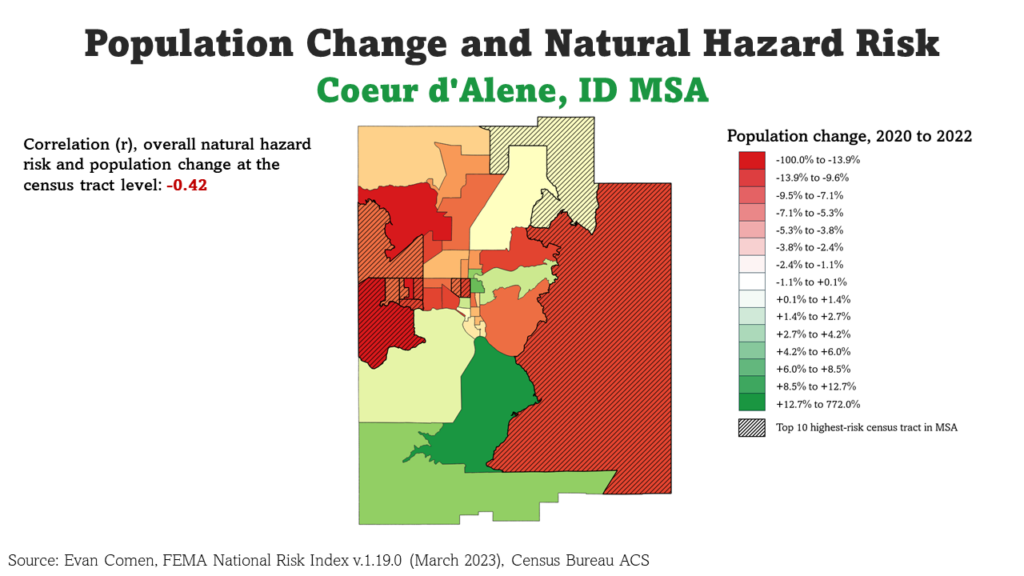 Population Change and Natural Hazard Risk

Coeur d'Alene, ID MSA

Correlation (r), overall natural hazard risk and population change at the census tract level: -0.42

Population change, 2020 to 2022

-100.0% to -13.9%
-13.9% to -9.6%
-9.5% to -7.1%
-7.1% to -5.3%
-5.3% to -3.8%
-3.8% to -2.4%
-2.4% to -1.1%
-1.1% to +0.1%
+0.1% to +1.4%
+1.4% to +2.7%
+2.7% to +4.2%
+4.2% to +6.0%
+6.0% to +8.5%
+8.5% to +12.7%
+12.7% to 772.0%

Top 10 highest-risk census tract in MSA

Source: Evan Comen, FEMA National Risk Index v.1.19.0 (March 2023), Census Bureau ACS